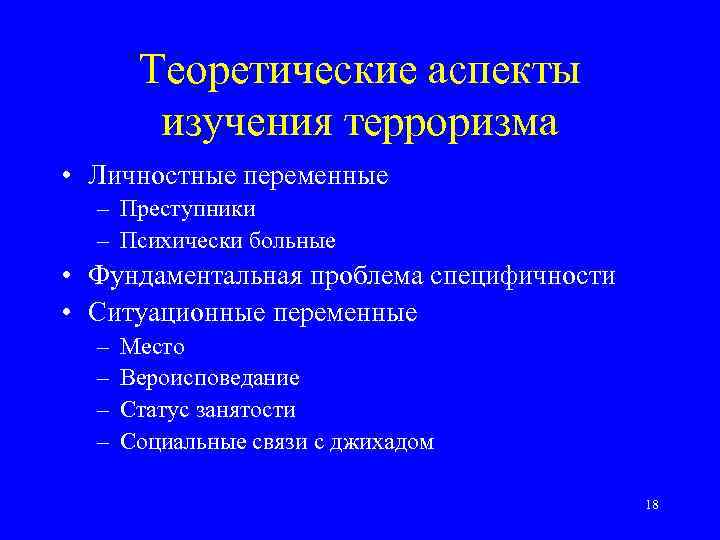 Теоретические аспекты изучения терроризма

• Личностные переменные
 – Преступники
 – Психически больные
• Фундаментальная проблема специфичности
• Ситуационные переменные
 – Место
 – Вероисповедание
 – Статус занятости
 – Социальные связи с джихадом

18